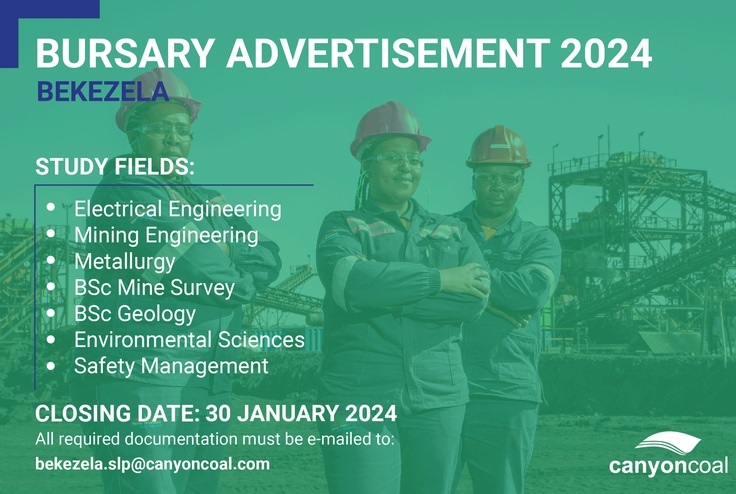 BURSARY ADVERTISEMENT 2024
BEKEZELA

STUDY FIELDS:

- Electrical Engineering
- Mining Engineering
- Metallurgy
- BSc Mine Survey
- BSc Geology
- Environmental Sciences
- Safety Management

CLOSING DATE: 30 JANUARY 2024
All required documentation must be e-mailed to:
bekezela.slp@canyoncoal.com

canyoncoal